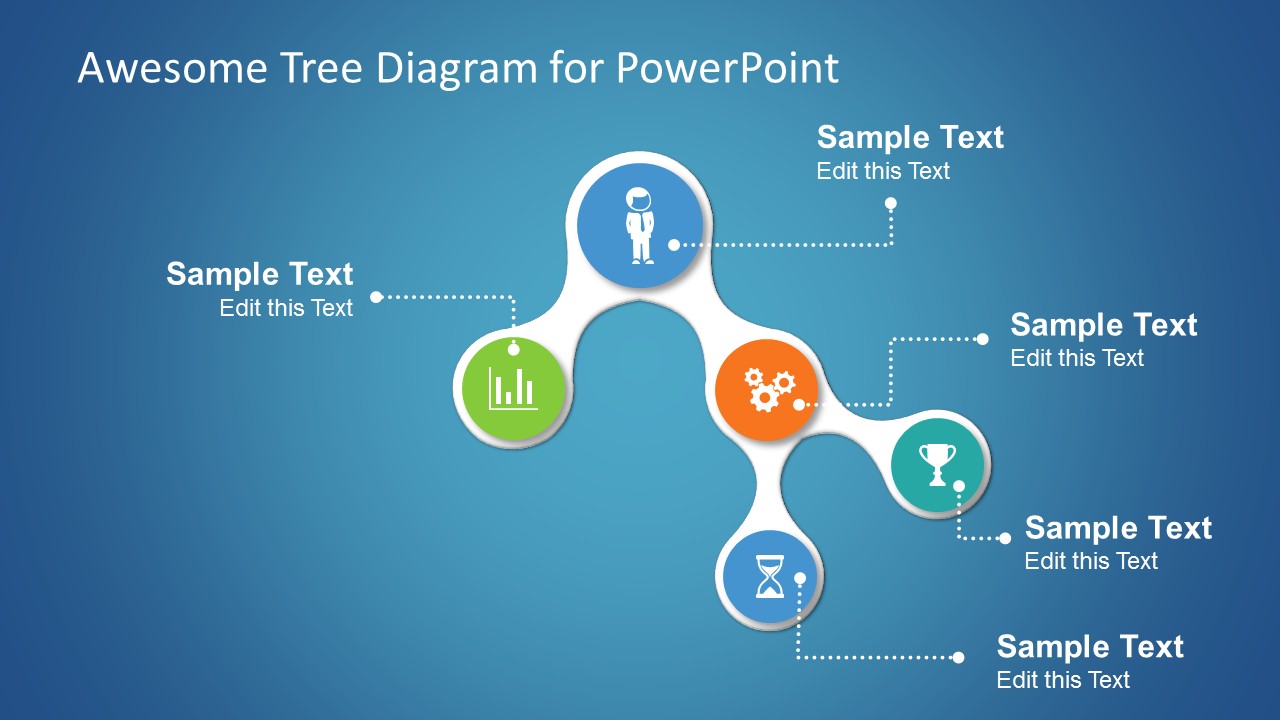 Awesome Tree Diagram for PowerPoint

Sample Text
Edit this Text

Sample Text
Edit this Text

Sample Text
Edit this Text

Sample Text
Edit this Text

Sample Text
Edit this Text